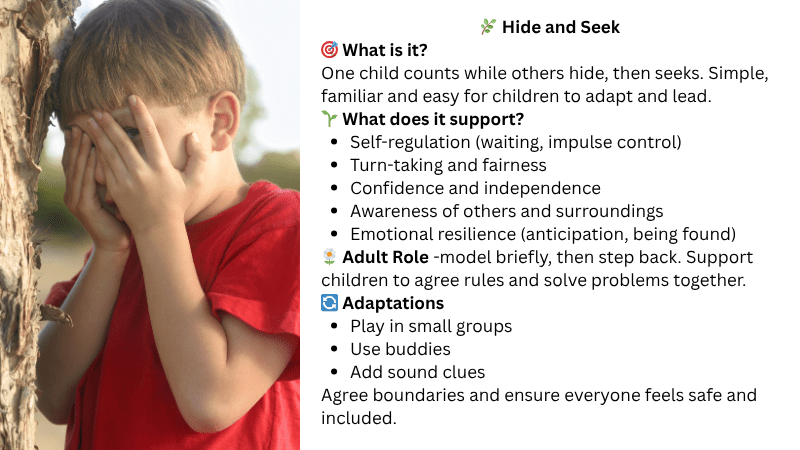 🌿 Hide and Seek
🎯 What is it?
One child counts while others hide, then seeks. Simple, familiar and easy for children to adapt and lead.
🌱 What does it support?
- Self-regulation (waiting, impulse control)
- Turn-taking and fairness
- Confidence and independence
- Awareness of others and surroundings
- Emotional resilience (anticipation, being found)

🌼 Adult Role -model briefly, then step back. Support children to agree rules and solve problems together.
🔄 Adaptations
- Play in small groups
- Use buddies
- Add sound clues

Agree boundaries and ensure everyone feels safe and included.